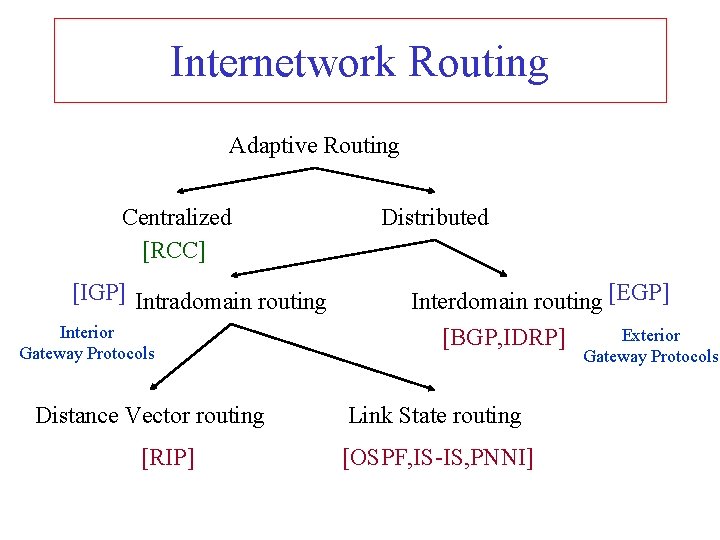 Internetwork Routing

Adaptive Routing

Centralized
[RCC]

Distributed

[IGP] Intradomain routing
Interior Gateway Protocols

Interdomain routing [EGP]
[BGP,IDRP]
Exterior Gateway Protocols

Distance Vector routing
[RIP]

Link State routing
[OSPF,IS-IS,PNNI]